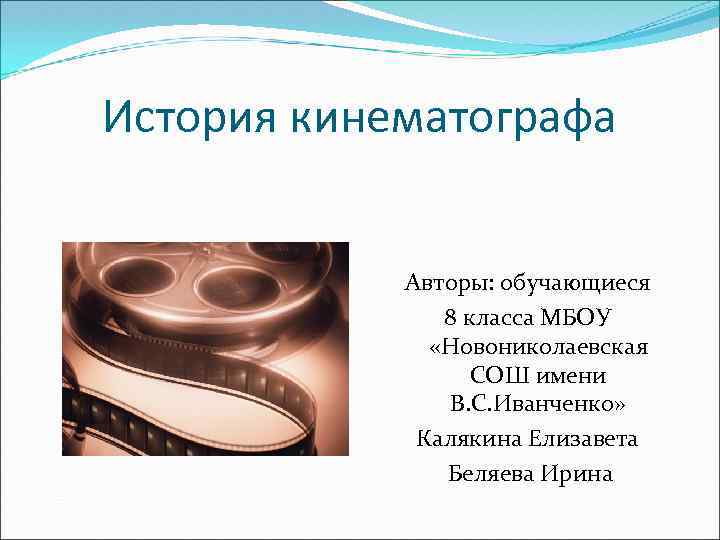 История кинематографа

Авторы: обучающиеся 8 класса МБОУ «Новониколаевская СОШ имени В.С.Иванченко»

Калякина Елизавета

Беляева Ирина